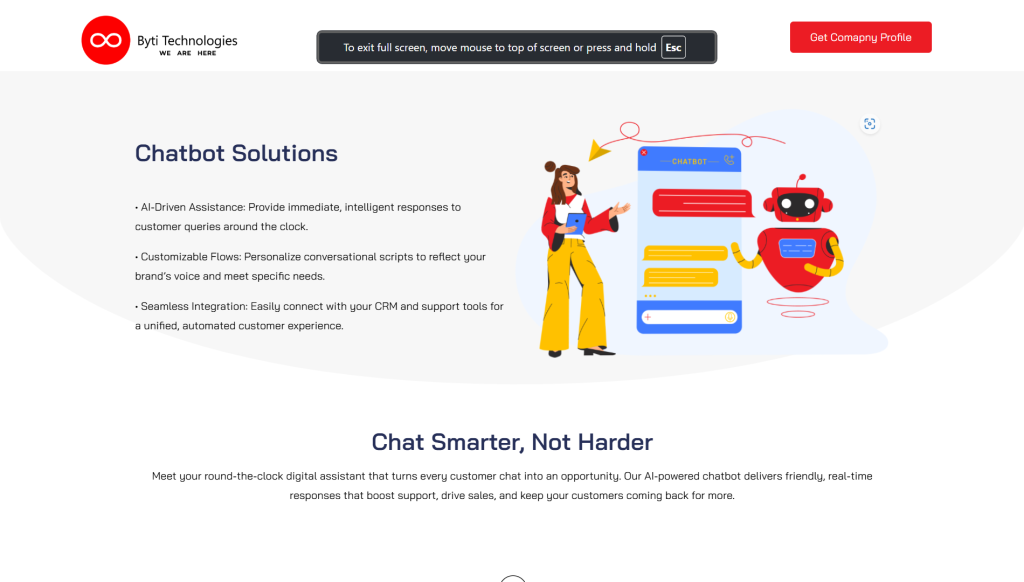 Byti Technologies
WE ARE HERE

To exit full screen, move mouse to top of screen or press and hold Esc

Get Comapny Profile

Chatbot Solutions

• AI-Driven Assistance: Provide immediate, intelligent responses to customer queries around the clock.

• Customizable Flows: Personalize conversational scripts to reflect your brand's voice and meet specific needs.

• Seamless Integration: Easily connect with your CRM and support tools for a unified, automated customer experience.

CHATBOT

Chat Smarter, Not Harder

Meet your round-the-clock digital assistant that turns every customer chat into an opportunity. Our AI-powered chatbot delivers friendly, real-time responses that boost support, drive sales, and keep your customers coming back for more.